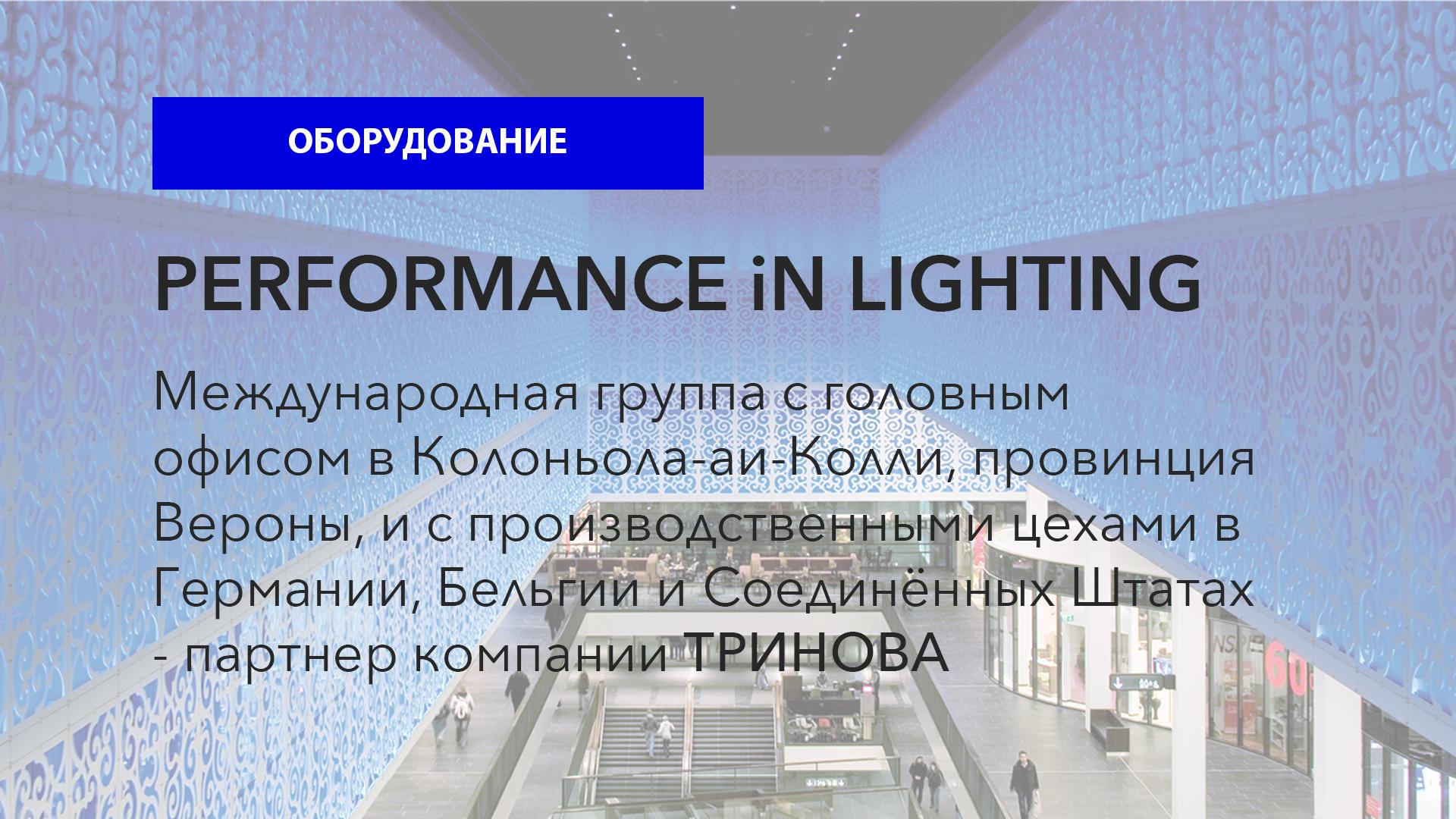 ОБОРУДОВАНИЕ

PERFORMANCE iN LIGHTING

Международная группа с головным офисом в Колоньола-аи-Колли, провинция Вероны, и с производственными цехами в Германии, Бельгии и Соединённых Штатах - партнер компании ТРИНОВА